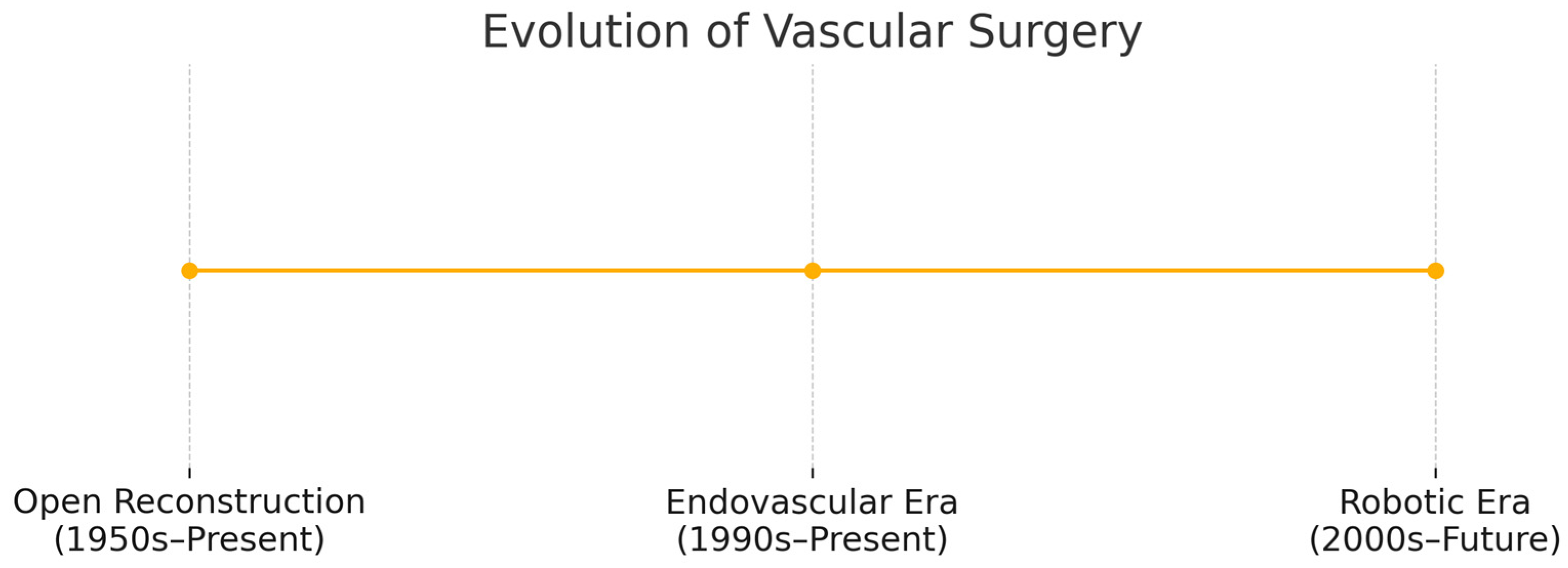 Evolution of Vascular Surgery

Open Reconstruction
(1950s–Present)

Endovascular Era
(1990s–Present)

Robotic Era
(2000s–Future)